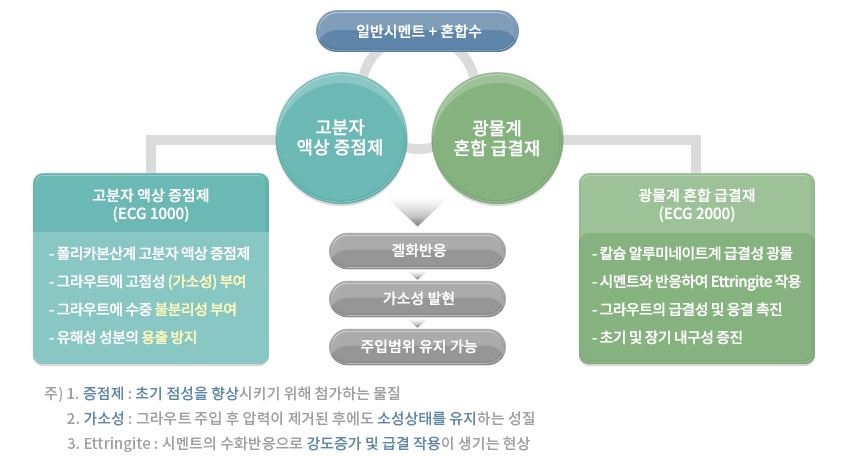 일반시멘트 + 혼합수

고분자
액상 증점제

광물계
혼합 급결재

고분자 액상 증점제
(ECG 1000)

- 폴리카본산계 고분자 액상 증점제
- 그라우트에 고점성 (가소성) 부여
- 그라우트에 수중 불분리성 부여
- 유해성 성분의 용출 방지

겔화반응

가소성 발현

주입범위 유지 가능

광물계 혼합 급결재
(ECG 2000)

- 칼슘 알루미네이트계 급결성 광물
- 시멘트와 반응하여 Ettringite 작용
- 그라우트의 급결성 및 응결 촉진
- 초기 및 장기 내구성 증진

주) 1. 증점제 : 초기 점성을 향상시키기 위해 첨가하는 물질
2. 가소성 : 그라우트 주입 후 압력이 제거된 후에도 소성상태를 유지하는 성질
3. Ettringite : 시멘트의 수화반응으로 강도증가 및 급결 작용이 생기는 현상